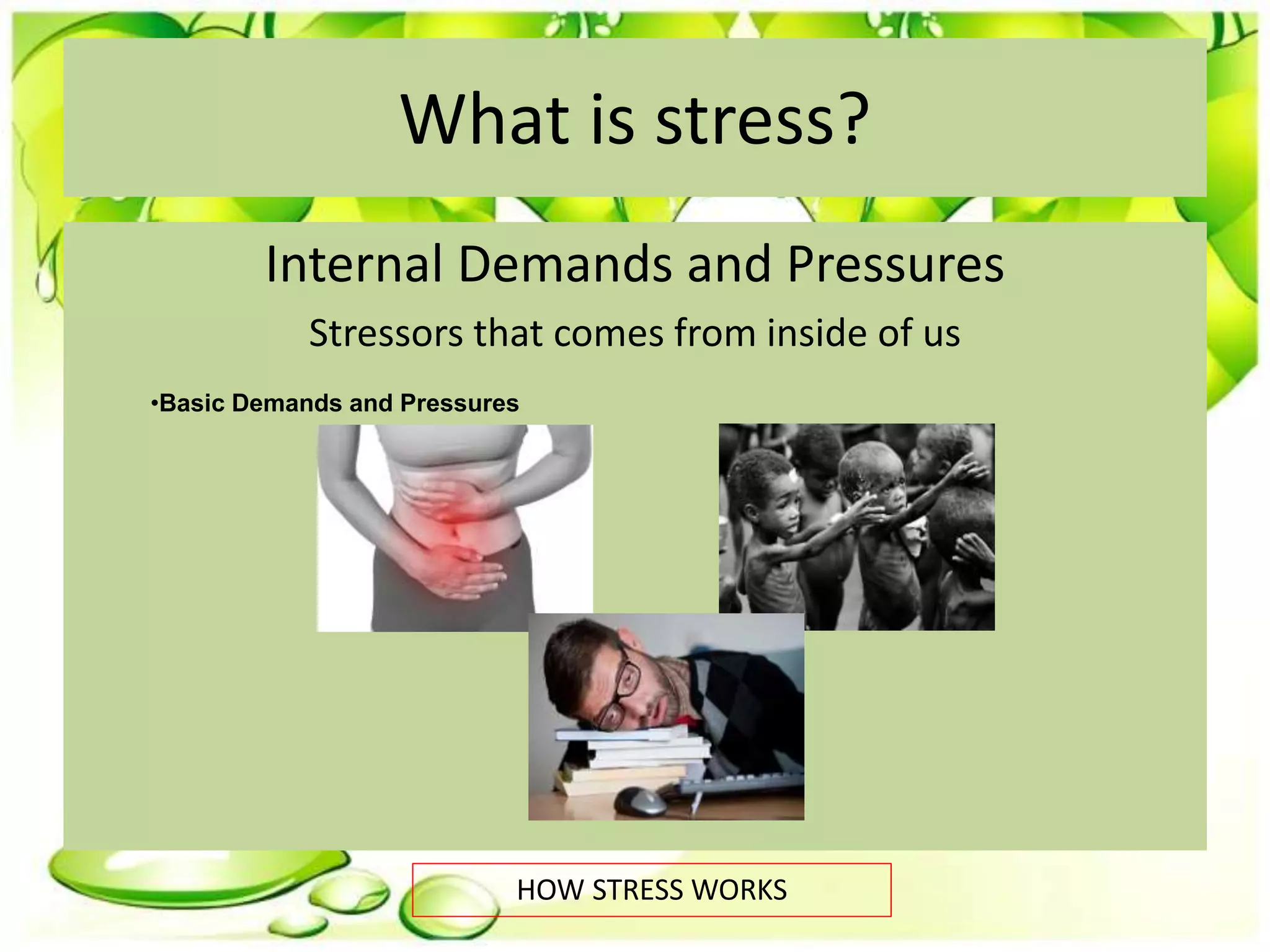 What is stress?

Internal Demands and Pressures

Stressors that comes from inside of us

•Basic Demands and Pressures

HOW STRESS WORKS